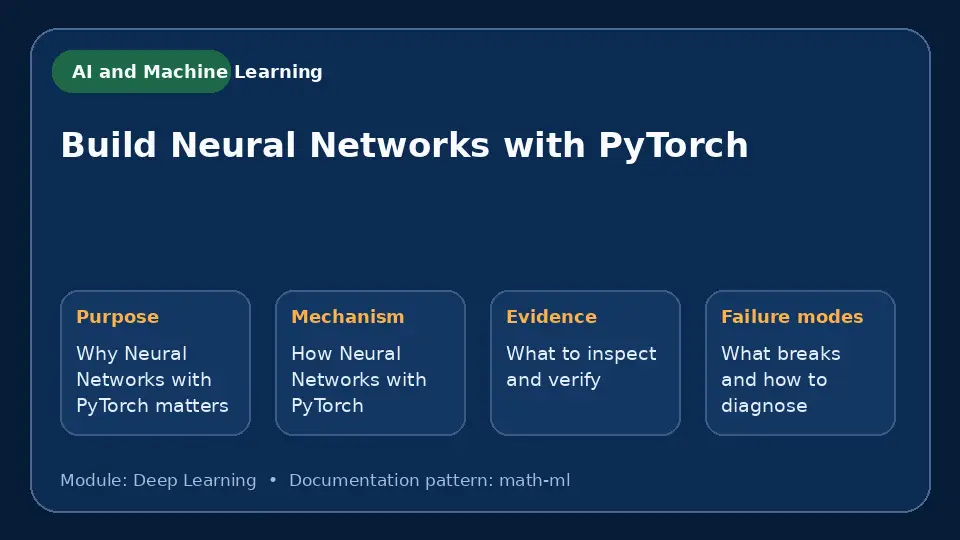 AI and Machine Learning

Build Neural Networks with PyTorch

Purpose

Why Neural Networks with PyTorch matters

Mechanism

How Neural Networks with PyTorch

Evidence

What to inspect and verify

Failure modes

What breaks and how to diagnose

Module: Deep Learning • Documentation pattern: math-ml